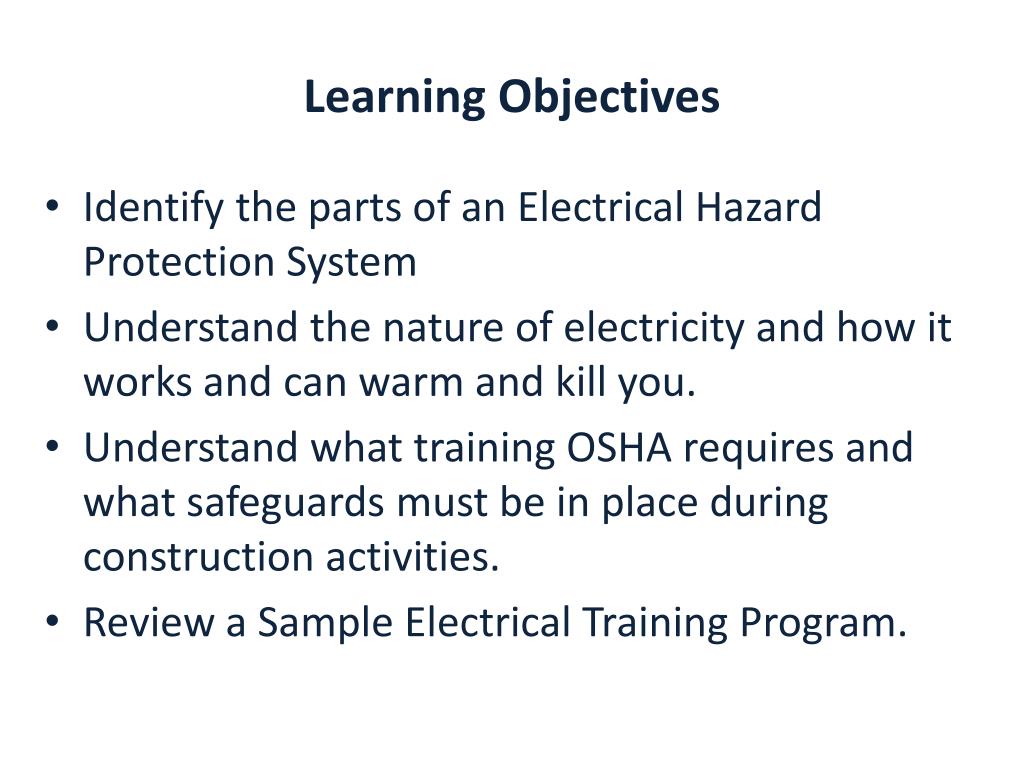 Learning Objectives

• Identify the parts of an Electrical Hazard Protection System
• Understand the nature of electricity and how it works and can warm and kill you.
• Understand what training OSHA requires and what safeguards must be in place during construction activities.
• Review a Sample Electrical Training Program.